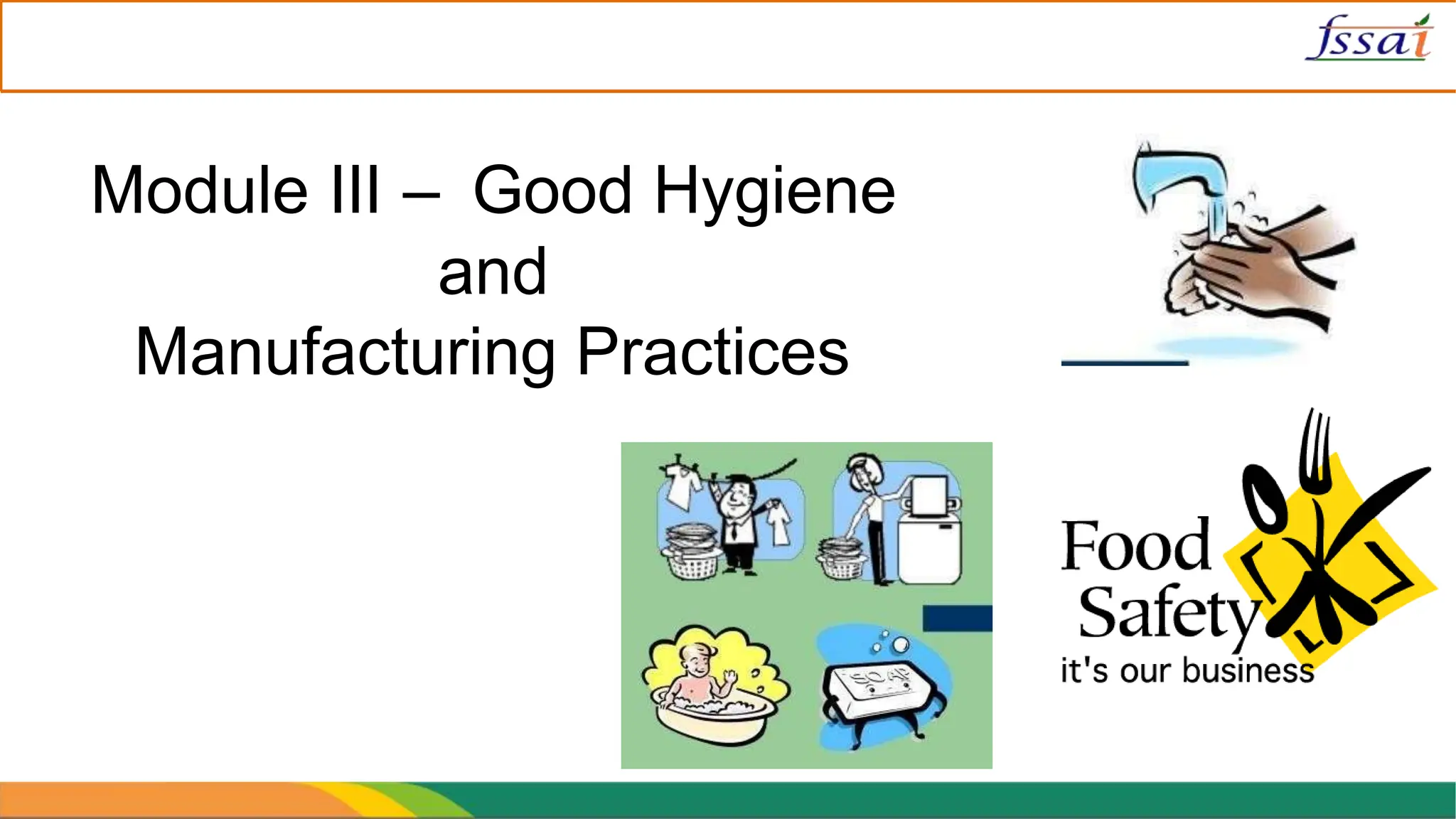 fssai

Module III – Good Hygiene and Manufacturing Practices

SOAP

Food Safety
it's our business